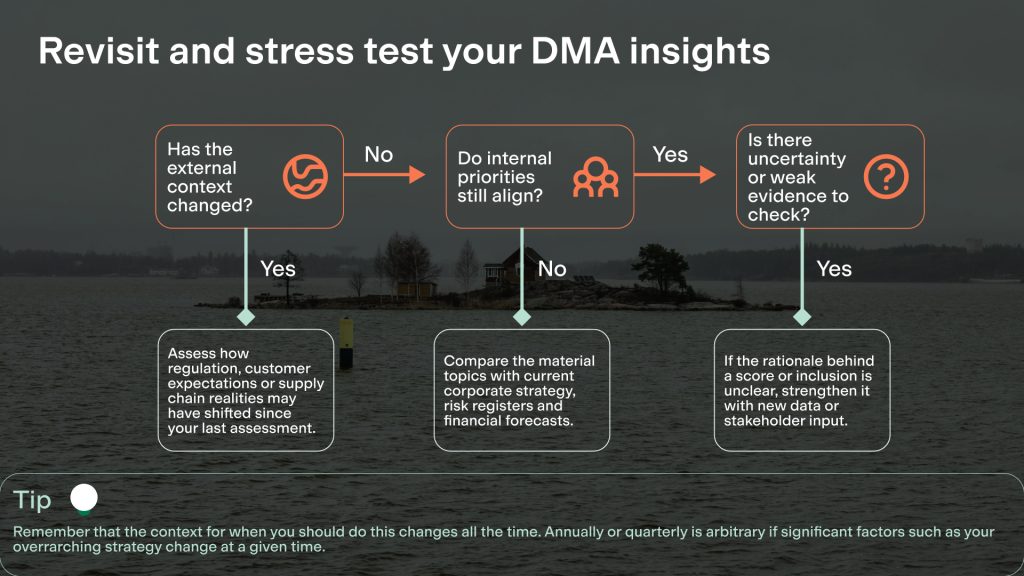 Revisit and stress test your DMA insights

Has the external context changed?

No

Do internal priorities still align?

Yes

Is there uncertainty or weak evidence to check?

Yes

No

Yes

Assess how regulation, customer expectations or supply chain realities may have shifted since your last assessment.

Compare the material topics with current corporate strategy, risk registers and financial forecasts.

If the rationale behind a score or inclusion is unclear, strengthen it with new data or stakeholder input.

Tip

Remember that the context for when you should do this changes all the time. Annually or quarterly is arbitrary if significant factors such as your overrarching strategy change at a given time.